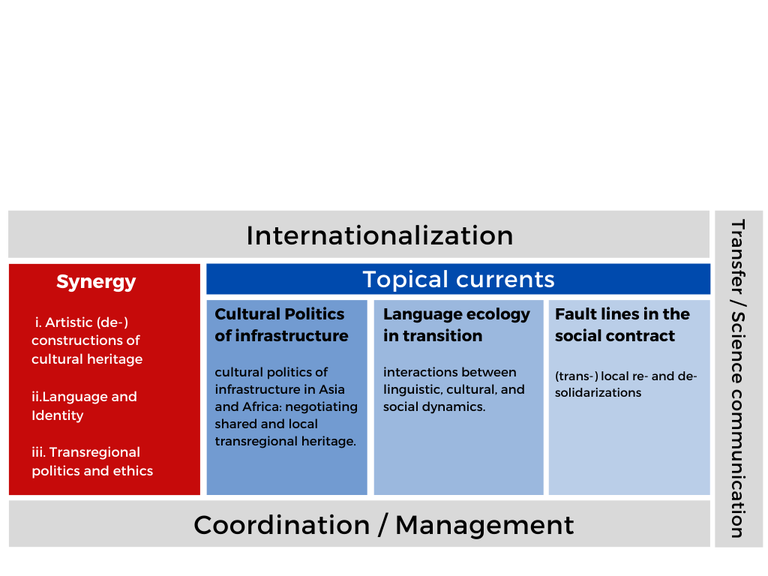 Internationalization

Synergy

i. Artistic (de-) constructions of cultural heritage

ii.Language and Identity

iii. Transregional politics and ethics

Topical currents

Cultural Politics of infrastructure

cultural politics of infrastructure in Asia and Africa: negotiating shared and local transregional heritage.

Language ecology in transition

interactions between linguistic, cultural, and social dynamics.

Fault lines in the social contract

(trans-) local re- and de-solidarizations

Coordination / Management

Transfer / Science communication